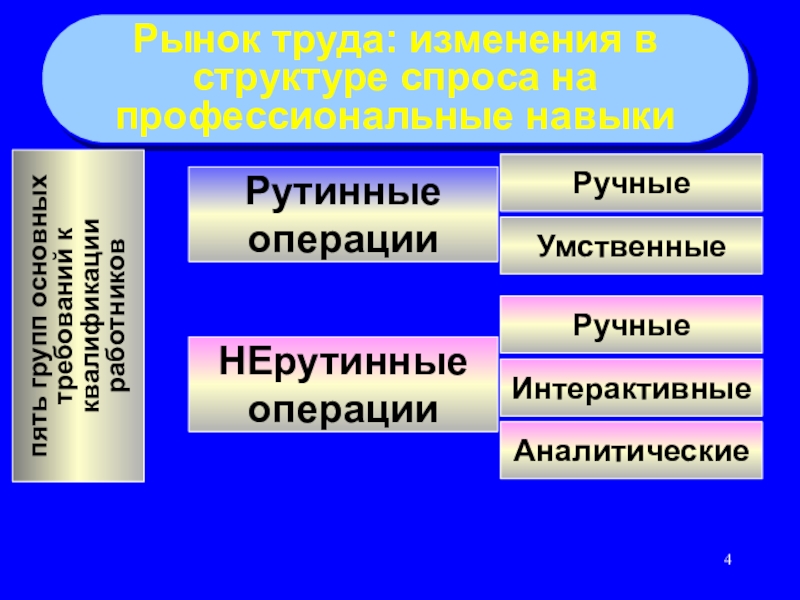 Рынок труда: изменения в структуре спроса на профессиональные навыки

пять групп основных требований к квалификации работников

Рутинные операции

Ручные

Умственные

НЕрутинные операции

Ручные

Интерактивные

Аналитические

4